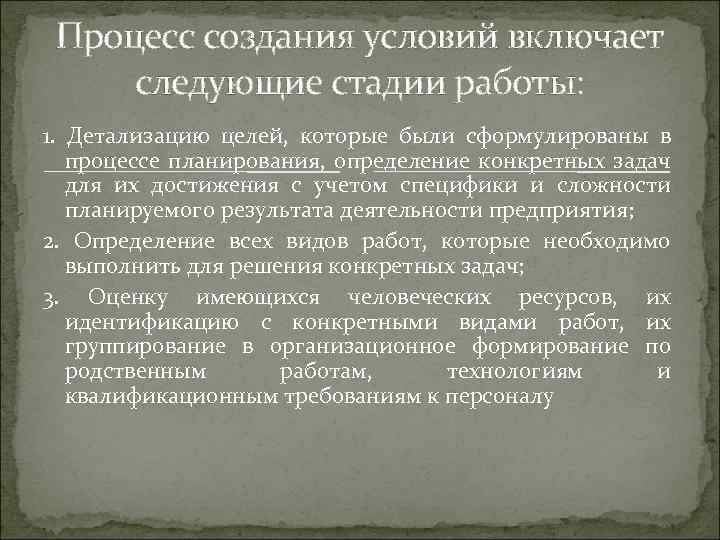 Процесс создания условий включает следующие стадии работы:

1. Детализацию целей, которые были сформулированы в процессе планирования, определение конкретных задач для их достижения с учетом специфики и сложности планируемого результата деятельности предприятия;

2. Определение всех видов работ, которые необходимо выполнить для решения конкретных задач;

3. Оценку имеющихся человеческих ресурсов, их идентификацию с конкретными видами работ, их группирование в организационное формирование по родственным работам, технологиям и квалификационным требованиям к персоналу